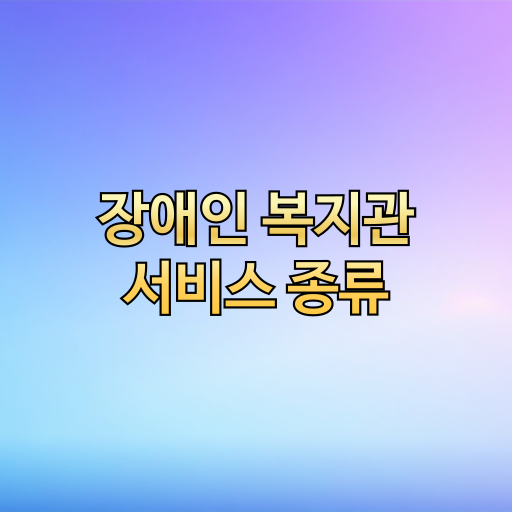 장애인 복지관
서비스 종류